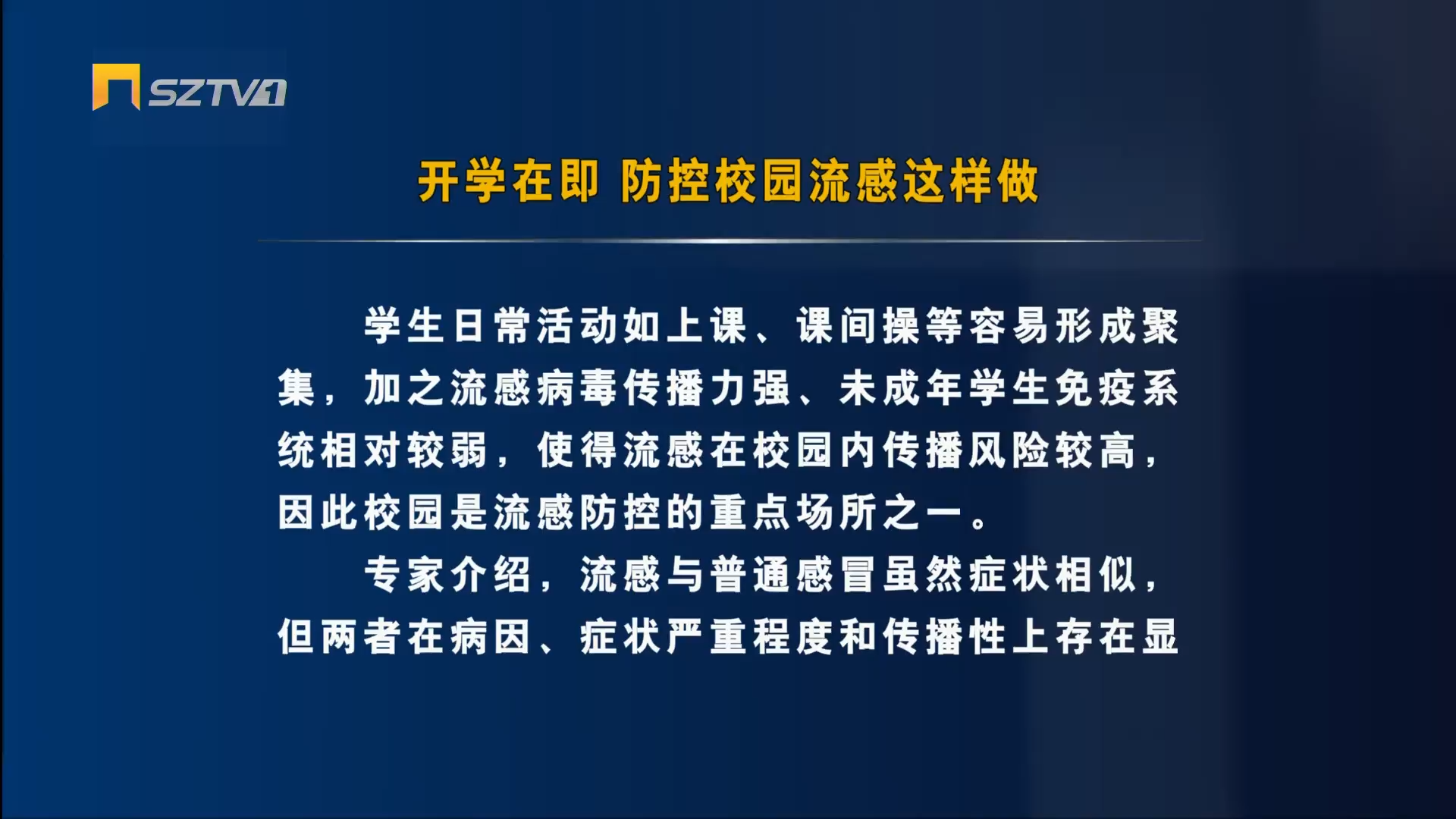 SZTV1

开学在即 防控校园流感这样做

学生日常活动如上课、课间操等容易形成聚集，加之流感病毒传播力强、未成年学生免疫系统相对较弱，使得流感在校园内传播风险较高，因此校园是流感防控的重点场所之一。

专家介绍，流感与普通感冒虽然症状相似，但两者在病因、症状严重程度和传播性上存在显